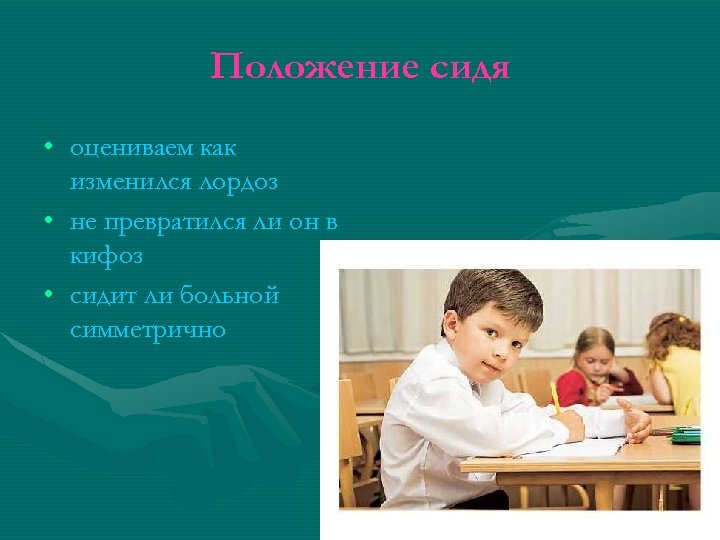 Положение сидя

• оцениваем как изменился лордоз
• не превратился ли он в кифоз
• сидит ли больной симметрично